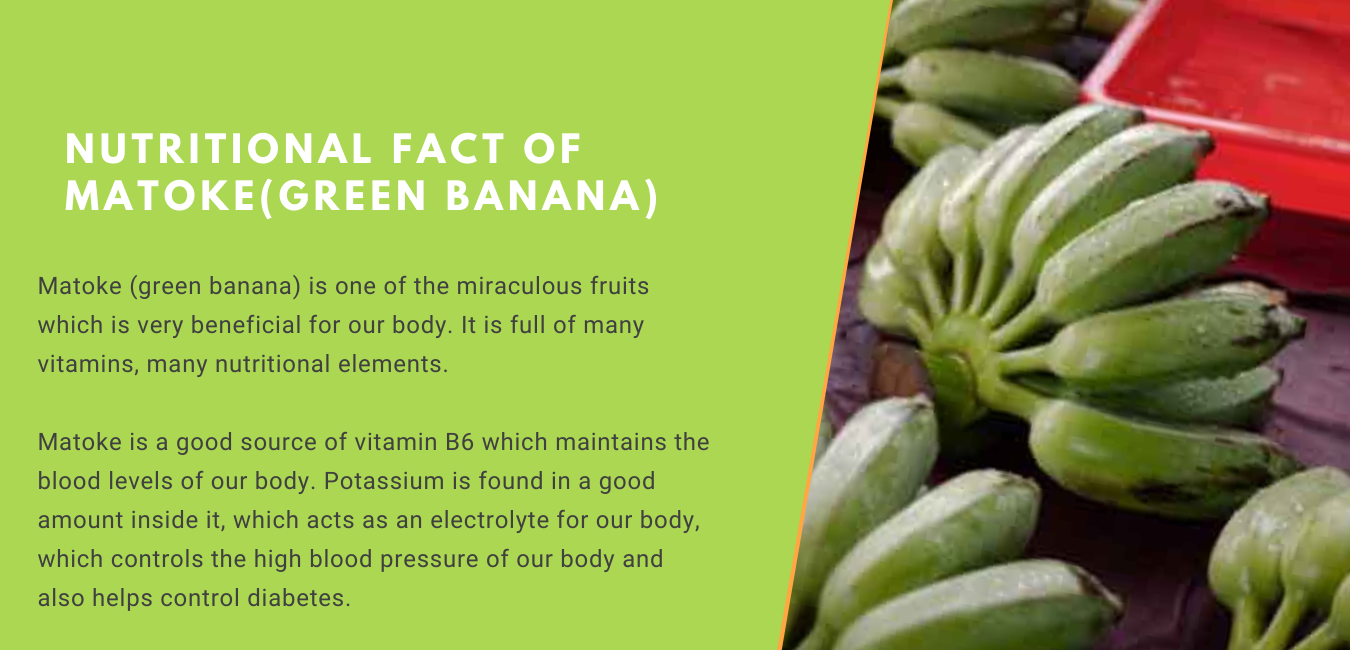 NUTRITIONAL FACT OF MATOKE(GREEN BANANA)

Matoke (green banana) is one of the miraculous fruits which is very beneficial for our body. It is full of many vitamins, many nutritional elements.

Matoke is a good source of vitamin B6 which maintains the blood levels of our body. Potassium is found in a good amount inside it, which acts as an electrolyte for our body, which controls the high blood pressure of our body and also helps control diabetes.